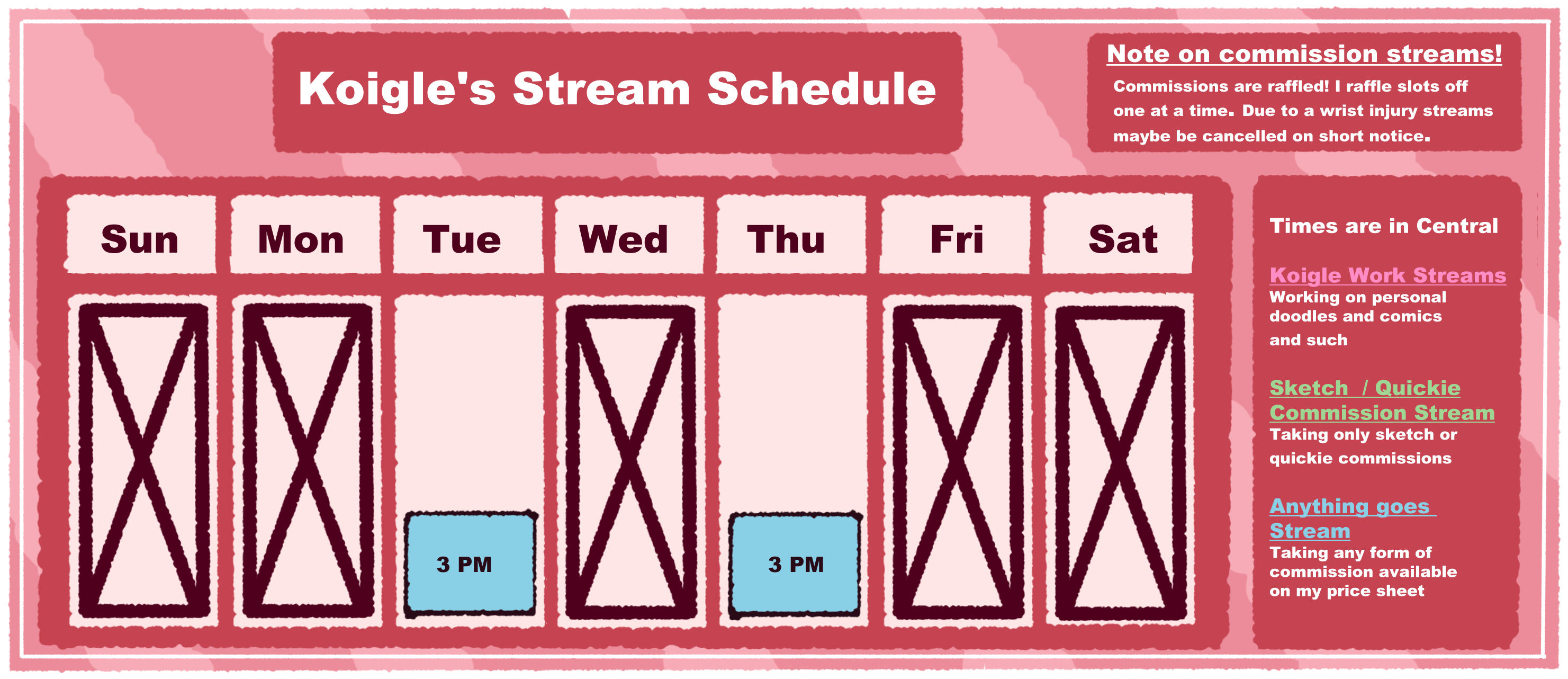 Koigle's Stream Schedule

Note on commission streams!
Commissions are raffled! I raffle slots off one at a time. Due to a wrist injury streams maybe be cancelled on short notice.

| Sun | Mon | Tue | Wed | Thu | Fri | Sat |
|---|---|---|---|---|---|---|
|  |  | 3 PM |  | 3 PM |  |  |

Times are in Central

Koigle Work Streams
Working on personal doodles and comics and such

Sketch / Quickie Commission Stream
Taking only sketch or quickie commissions

Anything goes Stream
Taking any form of commission available on my price sheet